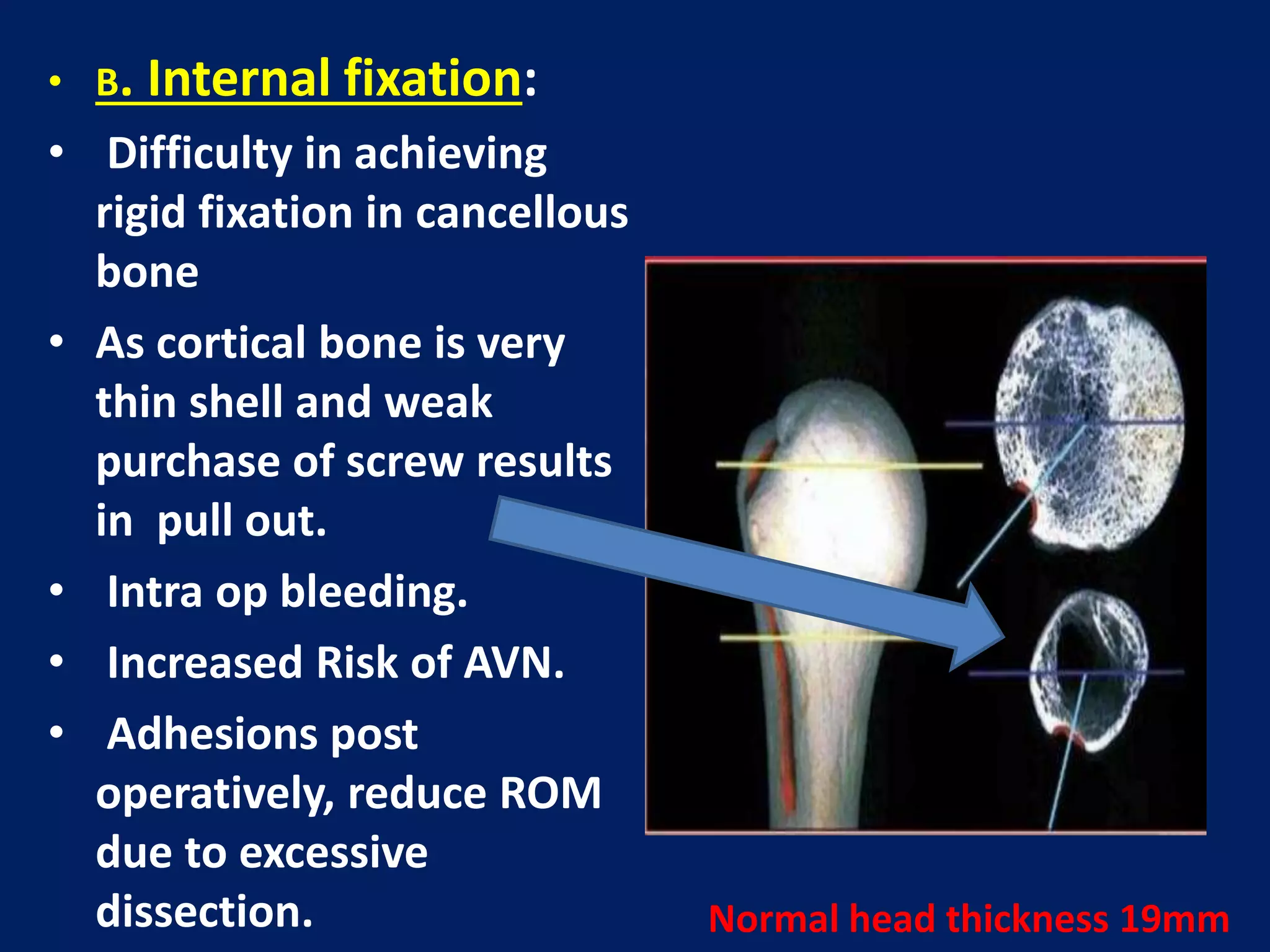 • B. Internal fixation:

• Difficulty in achieving rigid fixation in cancellous bone

• As cortical bone is very thin shell and weak purchase of screw results in pull out.

• Intra op bleeding.

• Increased Risk of AVN.

• Adhesions post operatively, reduce ROM due to excessive dissection.

Normal head thickness 19mm